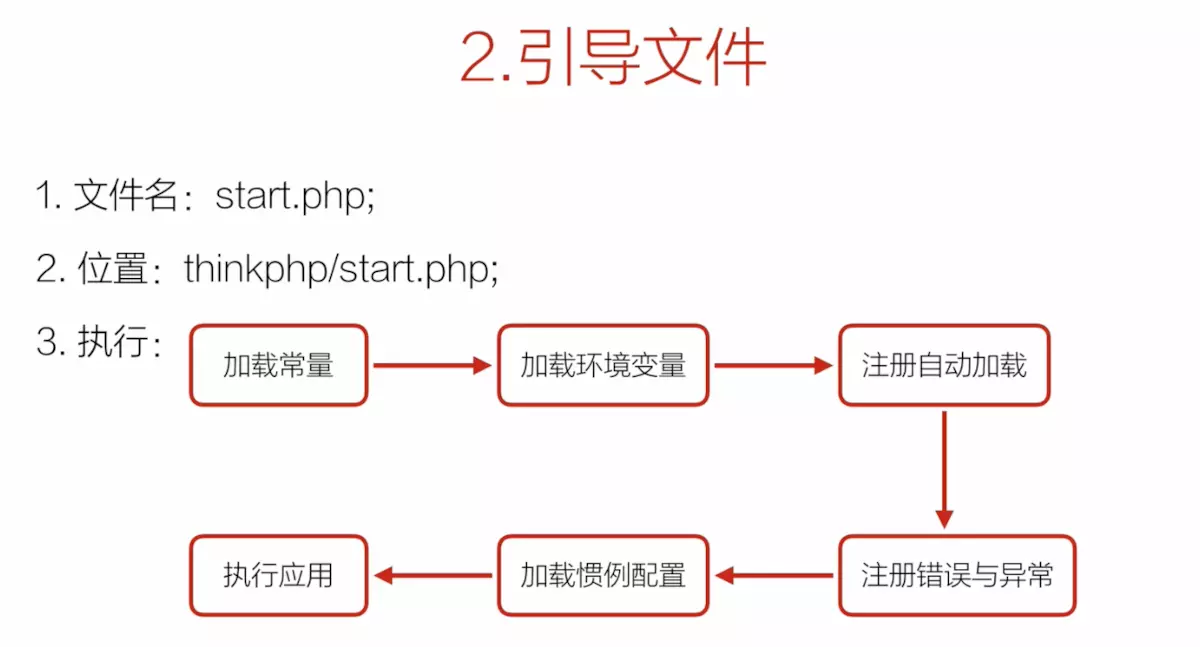 2.引导文件

1. 文件名：start.php;

2. 位置：thinkphp/start.php;

3. 执行：

加载常量

加载环境变量

注册自动加载

注册错误与异常

加载惯例配置

执行应用